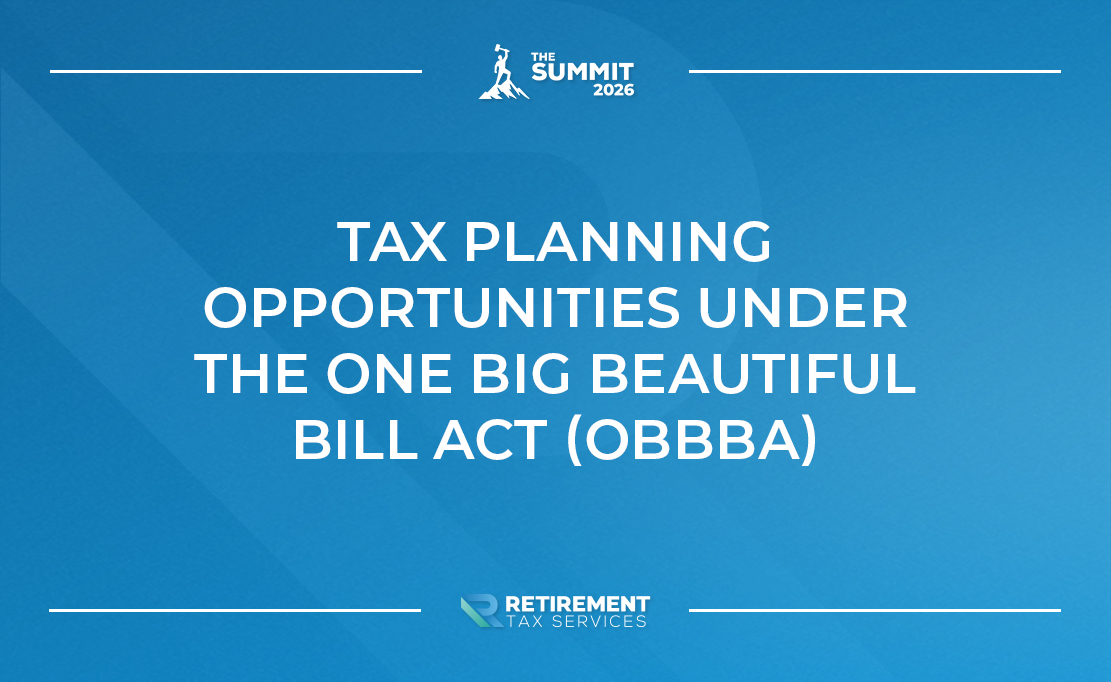 THE SUMMIT 2026

TAX PLANNING OPPORTUNITIES UNDER THE ONE BIG BEAUTIFUL BILL ACT (OBBBA)

RETIREMENT TAX SERVICES